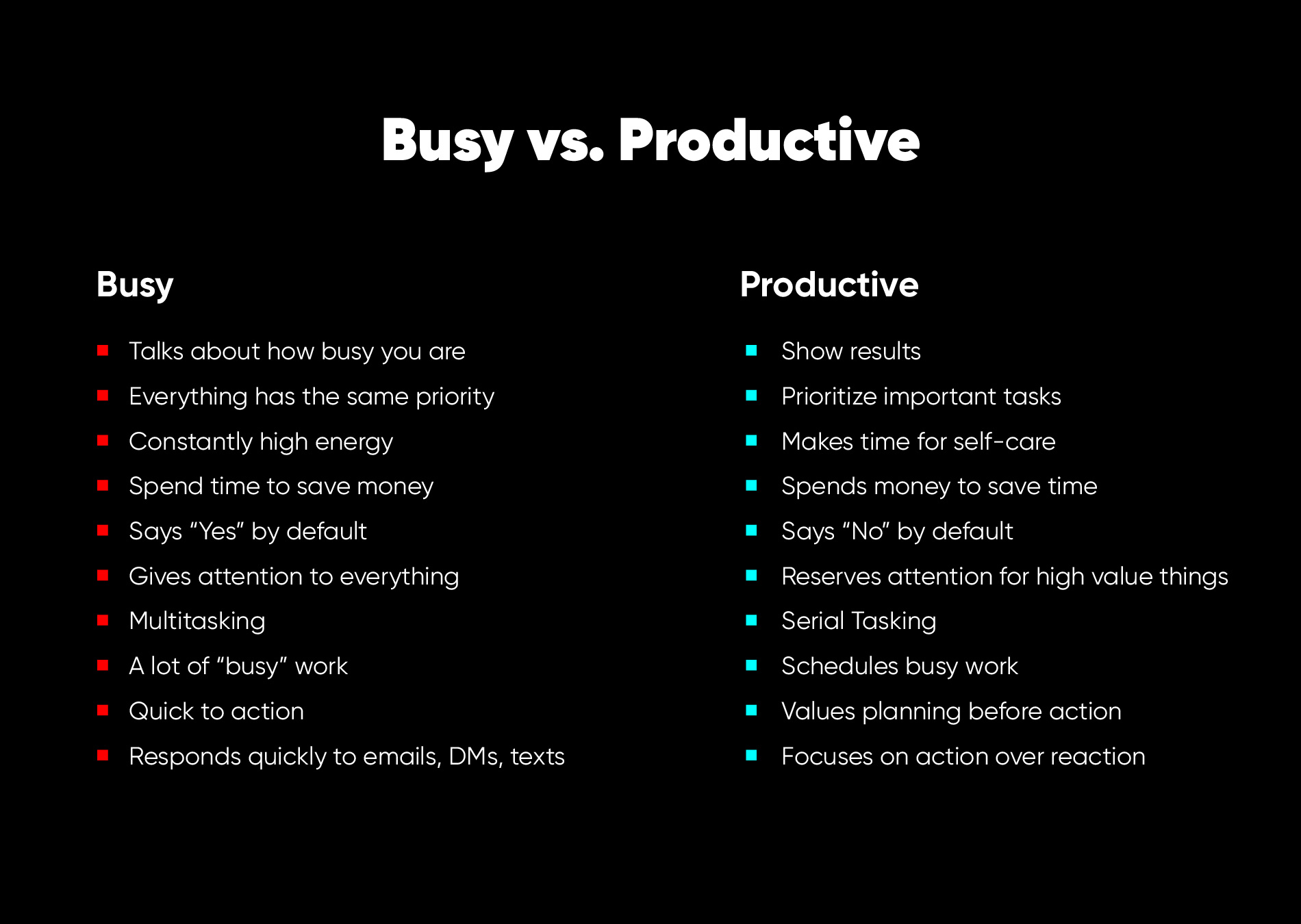 Busy vs. Productive

Busy

- Talks about how busy you are
- Everything has the same priority
- Constantly high energy
- Spend time to save money
- Says “Yes” by default
- Gives attention to everything
- Multitasking
- A lot of “busy” work
- Quick to action
- Responds quickly to emails, DMs, texts

Productive

- Show results
- Prioritize important tasks
- Makes time for self-care
- Spends money to save time
- Says “No” by default
- Reserves attention for high value things
- Serial Tasking
- Schedules busy work
- Values planning before action
- Focuses on action over reaction